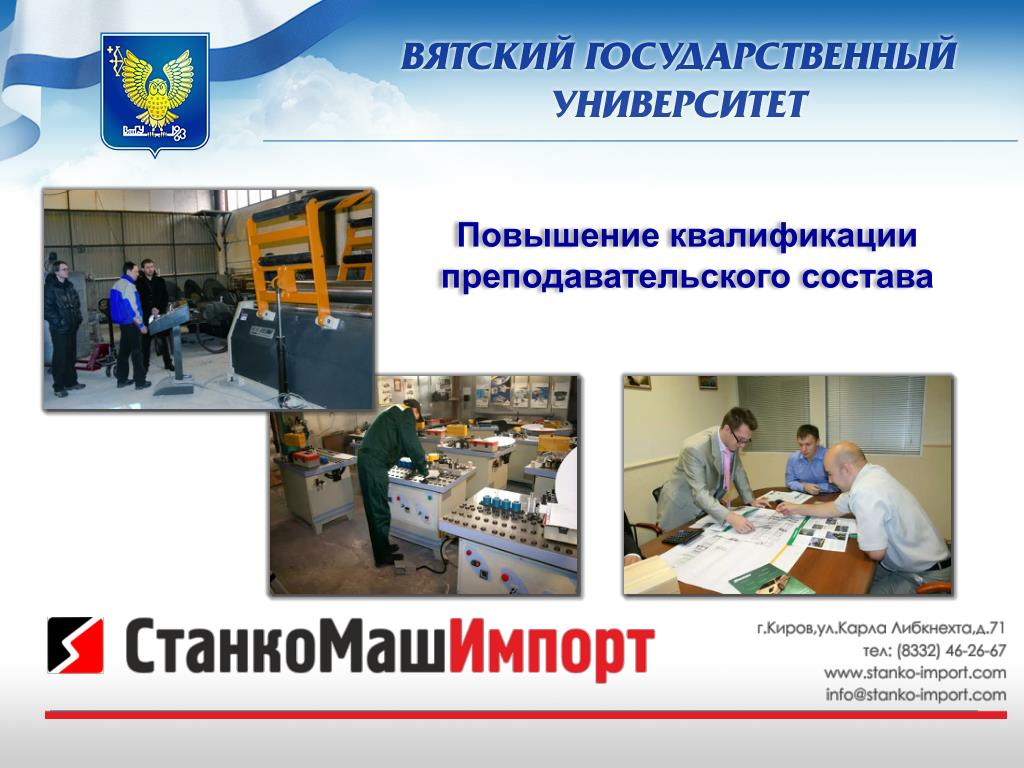 ВЯТСКИЙ ГОСУДАРСТВЕННЫЙ УНИВЕРСИТЕТ

Повышение квалификации преподавательского состава

СтанкоМашИмпорт

г.Киров,ул.Карла Либкнехта,д.71
тел: (8332) 46-26-67
www.stanko-import.com
info@stanko-import.com